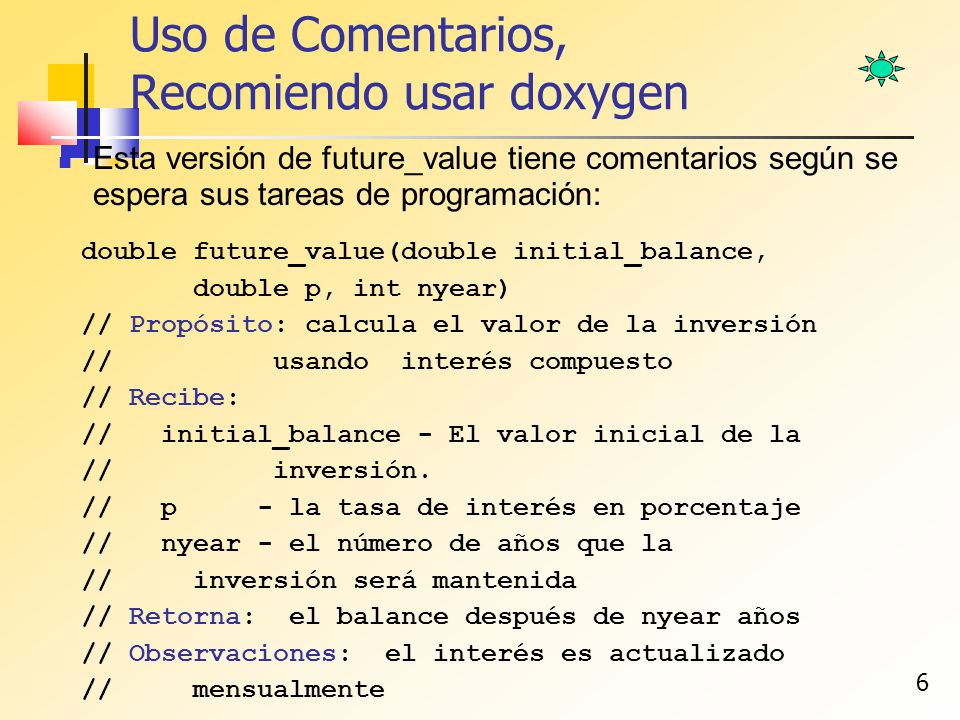 Uso de Comentarios, Recomiendo usar doxygen

Esta versión de future_value tiene comentarios según se espera sus tareas de programación:

double future_value(double initial_balance,
       double p, int nyear)
// Propósito: calcula el valor de la inversión
//          usando  interés compuesto
// Recibe:
//   initial_balance - El valor inicial de la
//          inversión.
//   p     - la tasa de interés en porcentaje
//   nyear - el número de años que la
//     inversión será mantenida
// Retorna:  el balance después de nyear años
// Observaciones:  el interés es actualizado
//     mensualmente

6